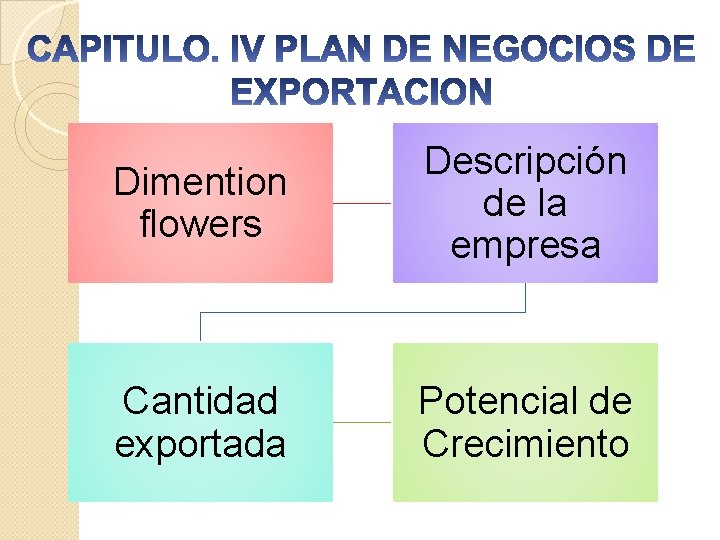 CAPITULO. IV PLAN DE NEGOCIOS DE EXPORTACION

Dimention flowers

Descripción de la empresa

Cantidad exportada

Potencial de Crecimiento